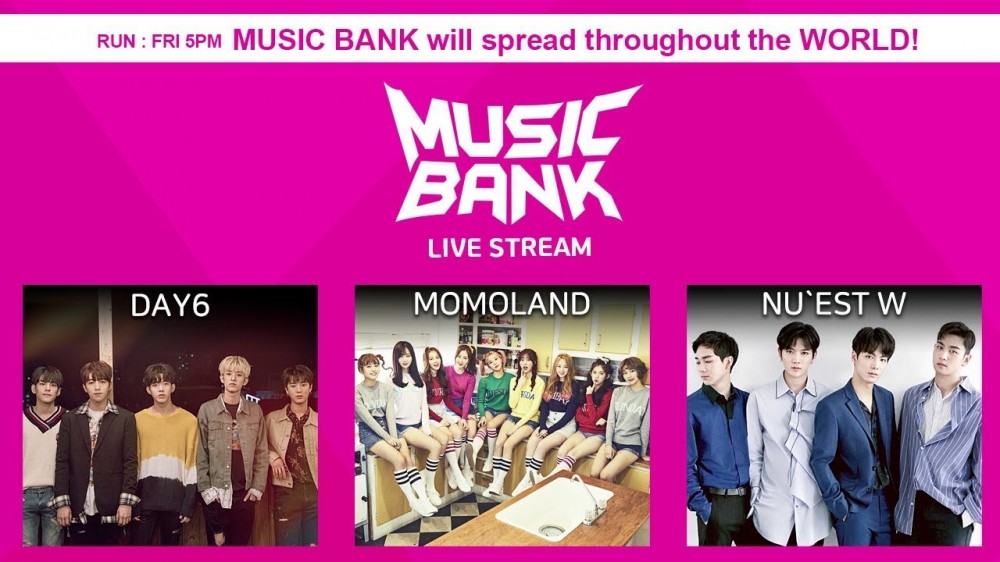 RUN : FRI 5PM MUSIC BANK will spread throughout the WORLD!

MUSIC BANK

LIVE STREAM

DAY6

MOMOLAND

NU`EST W